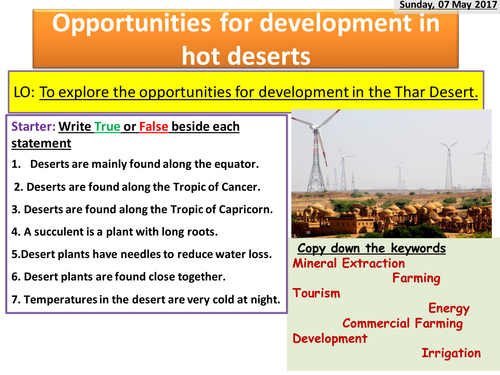 Sunday, 07 May 2017

Opportunities for development in hot deserts

LO: To explore the opportunities for development in the Thar Desert.

Starter: Write True or False beside each statement

1. Deserts are mainly found along the equator.

2. Deserts are found along the Tropic of Cancer.

3. Deserts are found along the Tropic of Capricorn.

4. A succulent is a plant with long roots.

5.Desert plants have needles to reduce water loss.

6. Desert plants are found close together.

7. Temperatures in the desert are very cold at night.

Copy down the keywords

Mineral Extraction

Farming

Tourism

Energy

Commercial Farming

Development

Irrigation